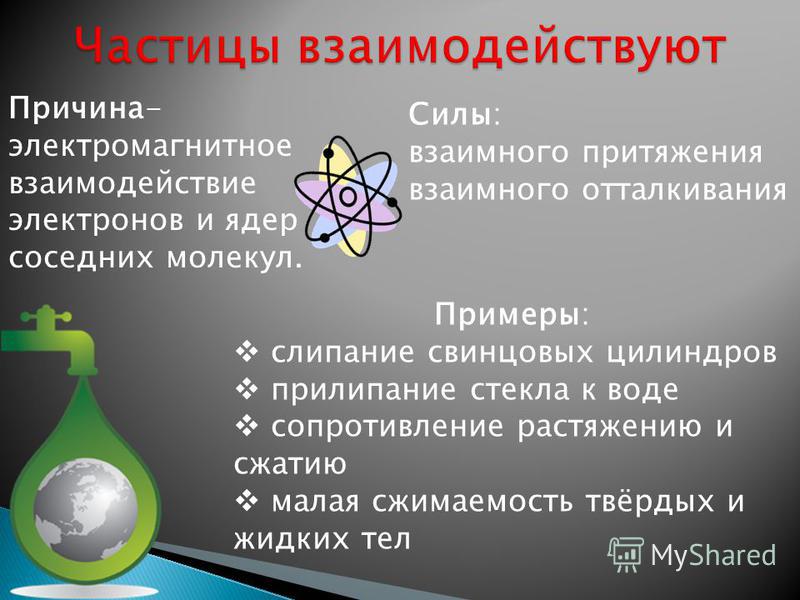 Частицы взаимодействуют

Причина–
электромагнитное взаимодействие электронов и ядер соседних молекул.

Силы:
взаимного притяжения
взаимного отталкивания

Примеры:
❖ слипание свинцовых цилиндров
❖ прилипание стекла к воде
❖ сопротивление растяжению и сжатию
❖ малая сжимаемость твёрдых и жидких тел

MyShared